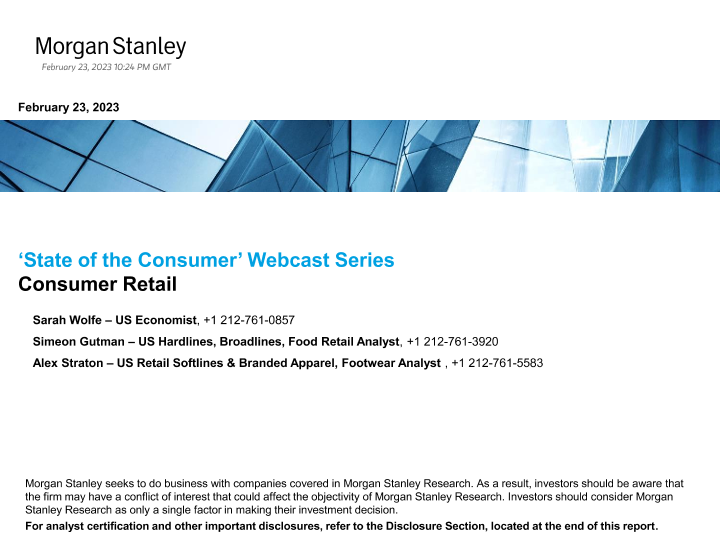 Morgan Stanley
February 23, 2023 10:24 PM GMT

February 23, 2023

‘State of the Consumer’ Webcast Series
Consumer Retail

Sarah Wolfe – US Economist, +1 212-761-0857

Simeon Gutman – US Hardlines, Broadlines, Food Retail Analyst, +1 212-761-3920

Alex Straton – US Retail Softlines & Branded Apparel, Footwear Analyst , +1 212-761-5583

Morgan Stanley seeks to do business with companies covered in Morgan Stanley Research. As a result, investors should be aware that the firm may have a conflict of interest that could affect the objectivity of Morgan Stanley Research. Investors should consider Morgan Stanley Research as only a single factor in making their investment decision.

For analyst certification and other important disclosures, refer to the Disclosure Section, located at the end of this report.